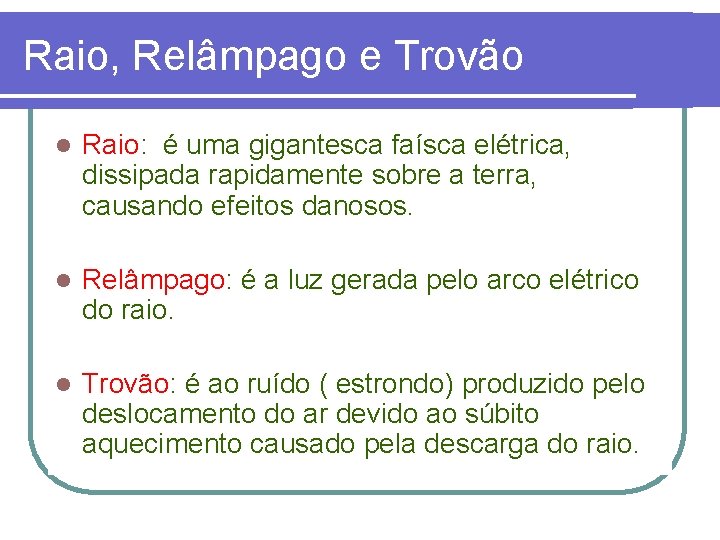 Raio, Relâmpago e Trovão

• Raio: é uma gigantesca faísca elétrica, dissipada rapidamente sobre a terra, causando efeitos danosos.

• Relâmpago: é a luz gerada pelo arco elétrico do raio.

• Trovão: é ao ruído ( estrondo) produzido pelo deslocamento do ar devido ao súbito aquecimento causado pela descarga do raio.